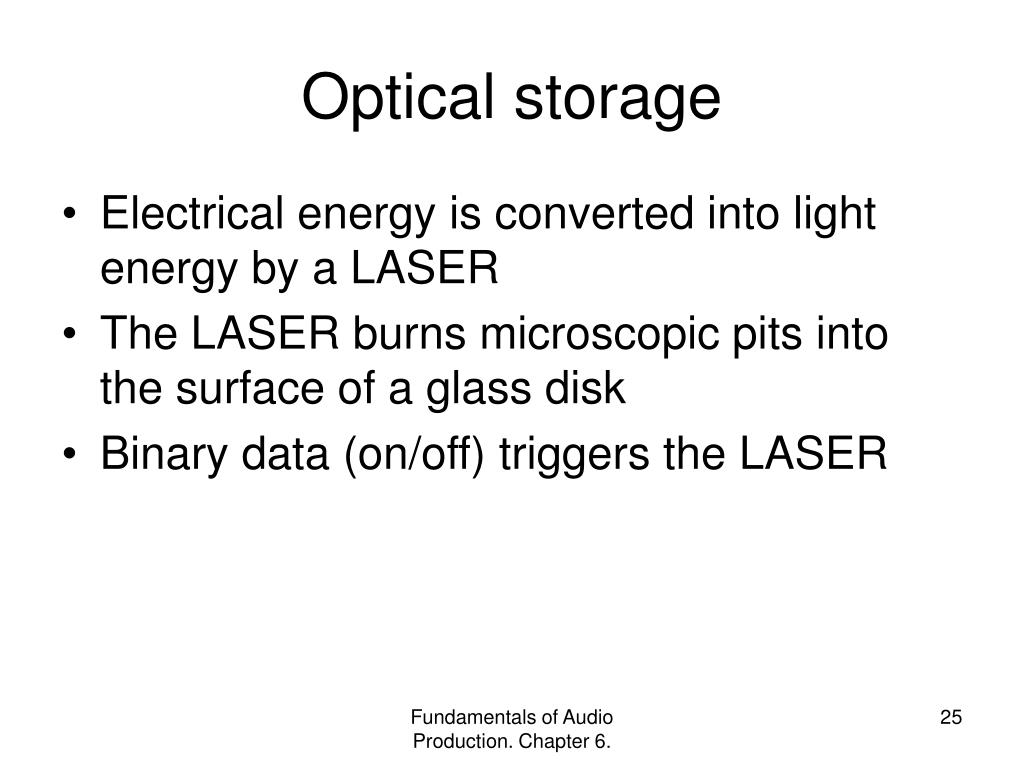 Optical storage

• Electrical energy is converted into light energy by a LASER
• The LASER burns microscopic pits into the surface of a glass disk
• Binary data (on/off) triggers the LASER

Fundamentals of Audio Production. Chapter 6.

25